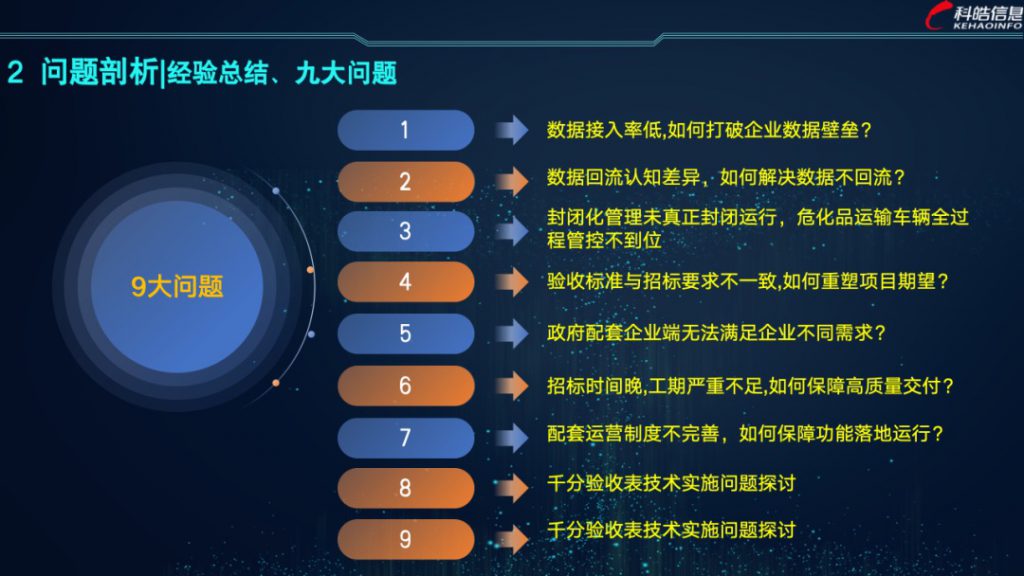 科皓信息
KEHAOINFO

2 问题剖析|经验总结、九大问题

9大问题

1 数据接入率低,如何打破企业数据壁垒?

2 数据回流认知差异，如何解决数据不回流?

3 封闭化管理未真正封闭运行，危化品运输车辆全过程管控不到位

4 验收标准与招标要求不一致,如何重塑项目期望?

5 政府配套企业端无法满足企业不同需求?

6 招标时间晚,工期严重不足,如何保障高质量交付?

7 配套运营制度不完善，如何保障功能落地运行?

8 千分验收表技术实施问题探讨

9 千分验收表技术实施问题探讨